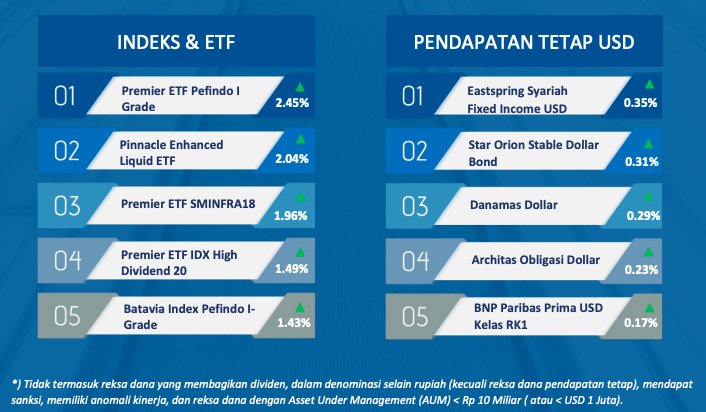 INDEKS & ETF

01 Premier ETF Pefindo I Grade 2.45%

02 Pinnacle Enhanced Liquid ETF 2.04%

03 Premier ETF SMINFRA18 1.96%

04 Premier ETF IDX High Dividend 20 1.49%

05 Batavia Index Pefindo I-Grade 1.43%

PENDAPATAN TETAP USD

01 Eastspring Syariah Fixed Income USD 0.35%

02 Star Orion Stable Dollar Bond 0.31%

03 Danamas Dollar 0.29%

04 Architas Obligasi Dollar 0.23%

05 BNP Paribas Prima USD Kelas RK1 0.17%

*) Tidak termasuk reksa dana yang membagikan dividen, dalam denominasi selain rupiah (kecuali reksa dana pendapatan tetap), mendapat sanksi, memiliki anomali kinerja, dan reksa dana dengan Asset Under Management (AUM) < Rp 10 Miliar ( atau < USD 1 Juta).